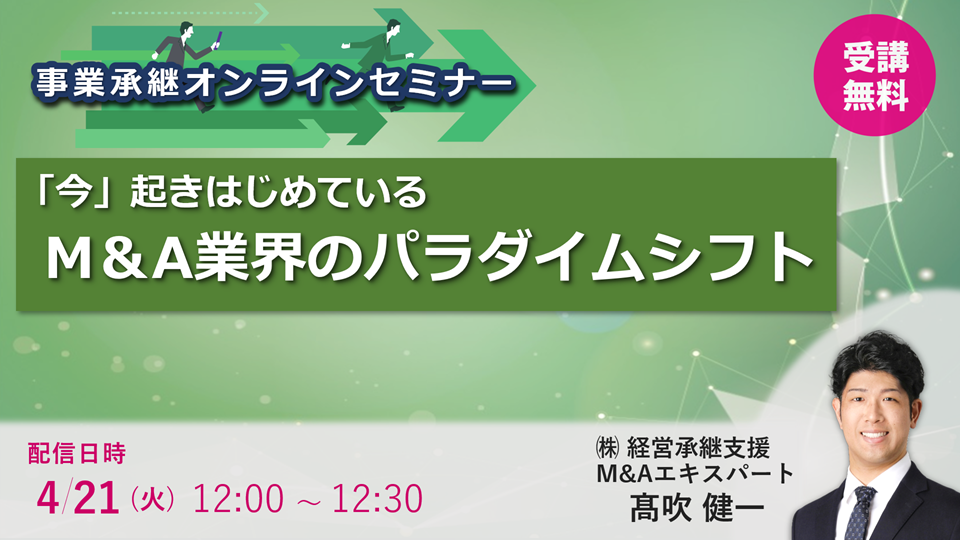 事業承継オンラインセミナー

受講無料

「今」起きはじめている
M＆A業界のパラダイムシフト

配信日時
4/21（火）12:00 ~ 12:30

㈱ 経営承継支援
M&Aエキスパート
髙吹 健一